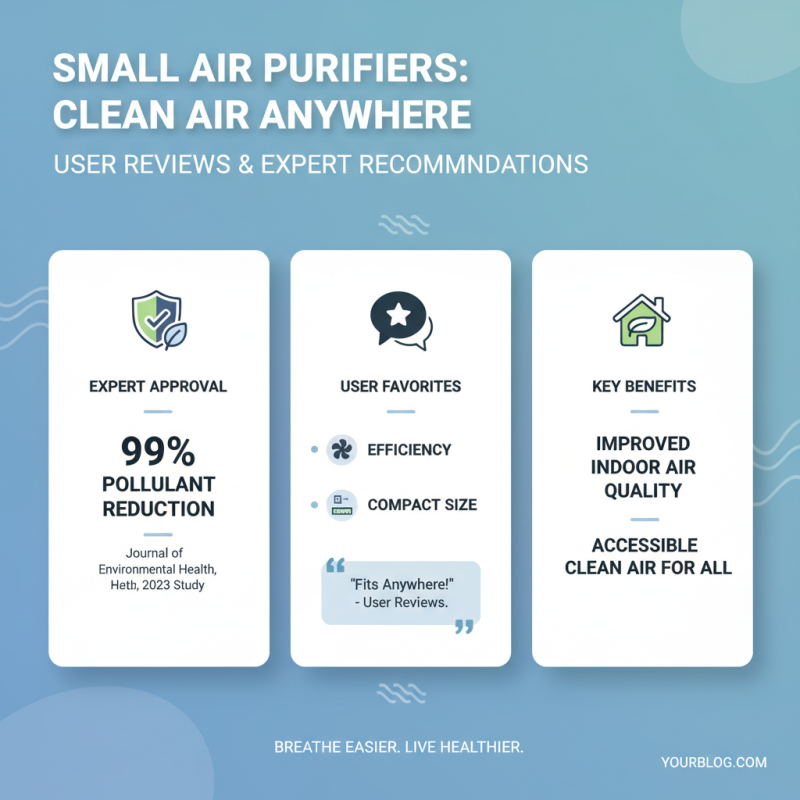 SMALL AIR PURIFIERS: CLEAN AIR ANYWHERE

USER REVIEWS & EXPERT RECOMMNDATIONS

EXPERT APPROVAL

99% POLLULANT REDUCTION

Journal of Environmental Health, Heth, 2023 Study

USER FAVORITES

EFFICIENCY

COMPACT SIZE

"Fits Anywhere!" - User Reviews.

KEY BENEFITS

IMPROVED INDOOR AIR QUALITY

ACCESSIBLE CLEAN AIR FOR ALL

BREATHE EASIER. LIVE HEALTHIER.

YOURBLOG.COM